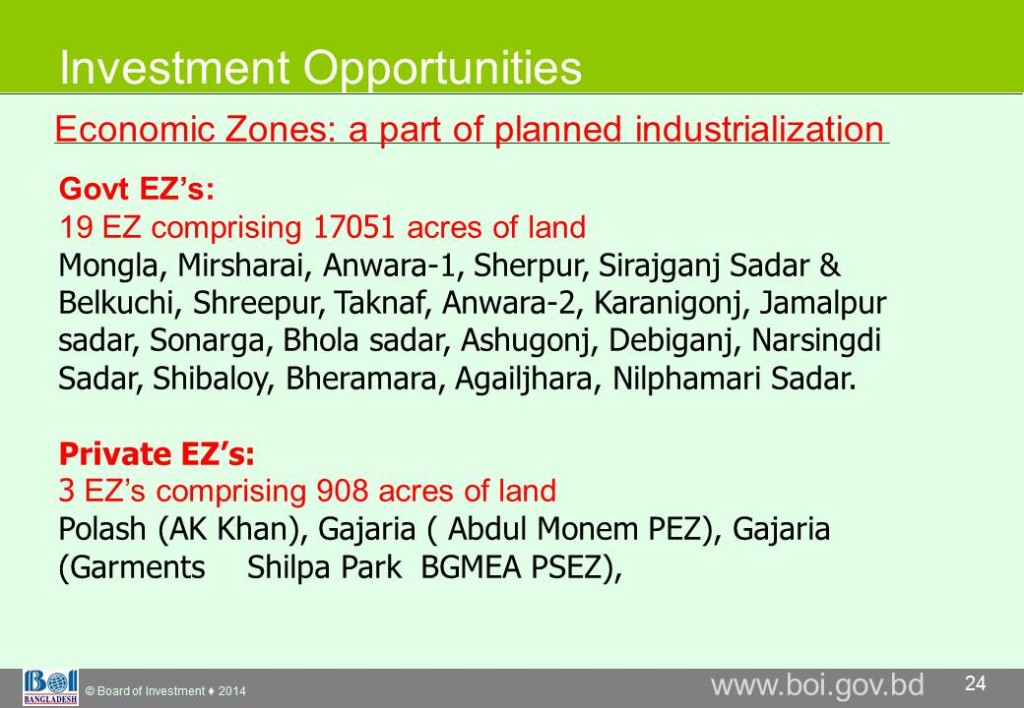 Investment Opportunities

Economic Zones: a part of planned industrialization

Govt EZ's:
19 EZ comprising 17051 acres of land
Mongla, Mirsharai, Anwara-1, Sherpur, Sirajganj Sadar & Belkuchi, Shreepur, Taknaf, Anwara-2, Karanigonj, Jamalpur sadar, Sonarga, Bhola sadar, Ashugonj, Debiganj, Narsingdi Sadar, Shibaloy, Bheramara, Agailjhara, Nilphamari Sadar.

Private EZ's:
3 EZ's comprising 908 acres of land
Polash (AK Khan), Gajaria ( Abdul Monem PEZ), Gajaria (Garments Shilpa Park BGMEA PSEZ),

BOI BANGLADESH © Board of Investment ♦ 2014

www.boi.gov.bd 24